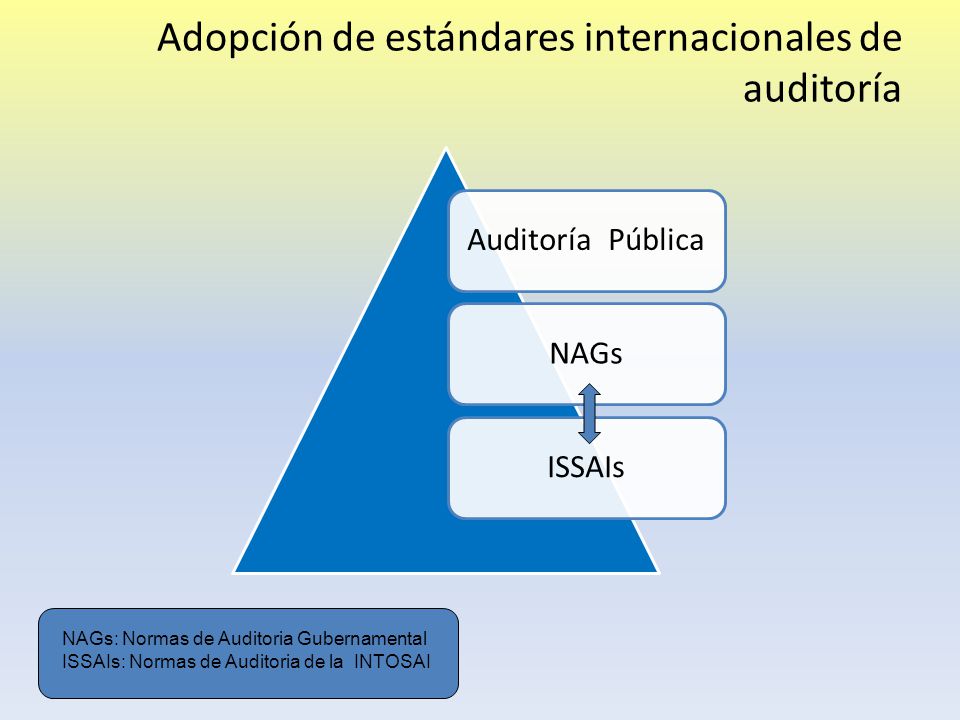 Adopción de estándares internacionales de auditoría

Auditoría Pública

NAGs

ISSAIs

NAGs: Normas de Auditoria Gubernamental
ISSAIs: Normas de Auditoria de la INTOSAI